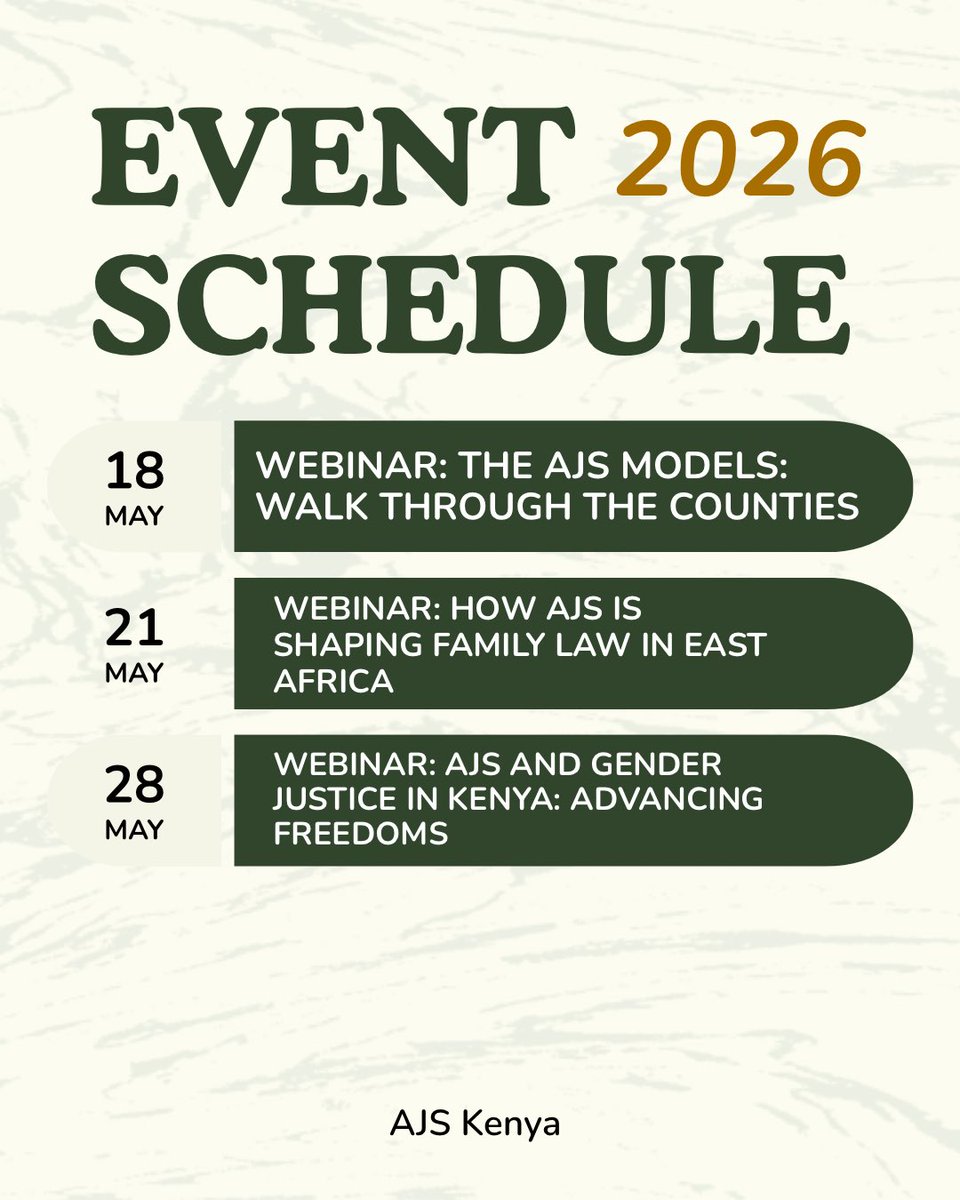 EVENT 2026
SCHEDULE

18
MAY

WEBINAR: THE AJS MODELS: WALK THROUGH THE COUNTIES

21
MAY

WEBINAR: HOW AJS IS SHAPING FAMILY LAW IN EAST AFRICA

28
MAY

WEBINAR: AJS AND GENDER JUSTICE IN KENYA: ADVANCING FREEDOMS

AJS Kenya